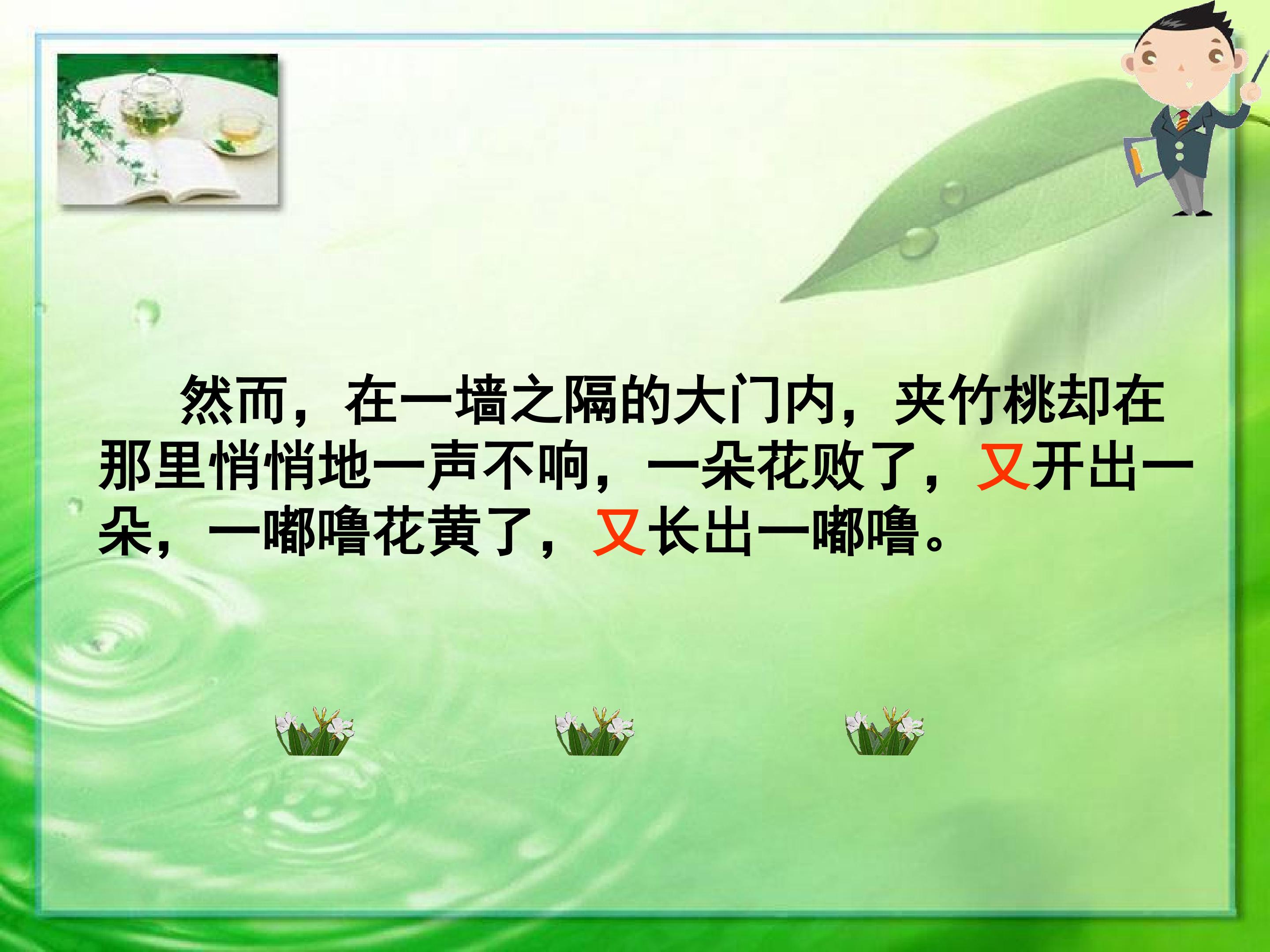 然而，在一墙之隔的大门内，夹竹桃却在那里悄悄地一声不响，一朵花败了，又开出一朵，一嘟噜花黄了，又长出一嘟噜。